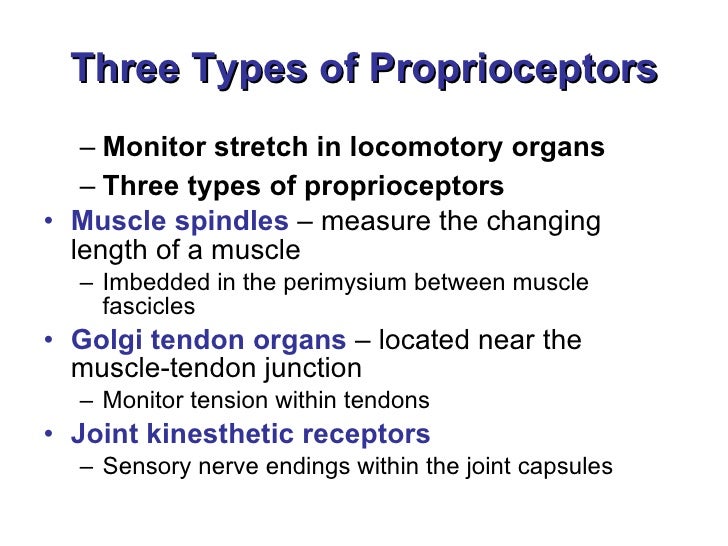 Three Types of Proprioceptors

– Monitor stretch in locomotory organs
– Three types of proprioceptors

• Muscle spindles – measure the changing length of a muscle
– Imbedded in the perimysium between muscle fascicles

• Golgi tendon organs – located near the muscle-tendon junction
– Monitor tension within tendons

• Joint kinesthetic receptors
– Sensory nerve endings within the joint capsules